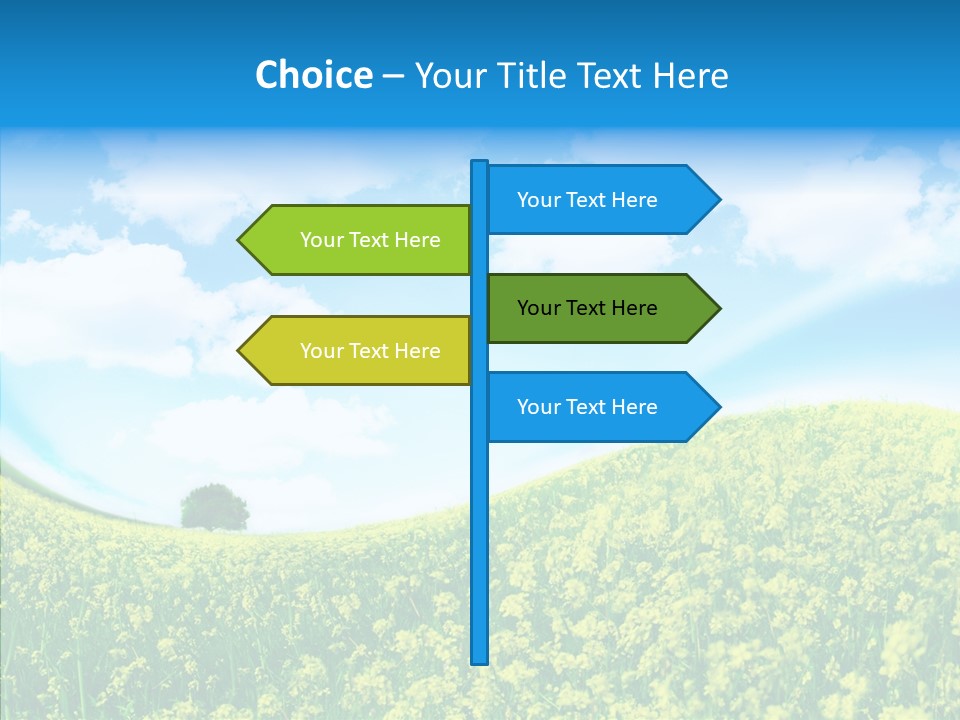 Choice – Your Title Text Here

Your Text Here

Your Text Here

Your Text Here

Your Text Here

Your Text Here